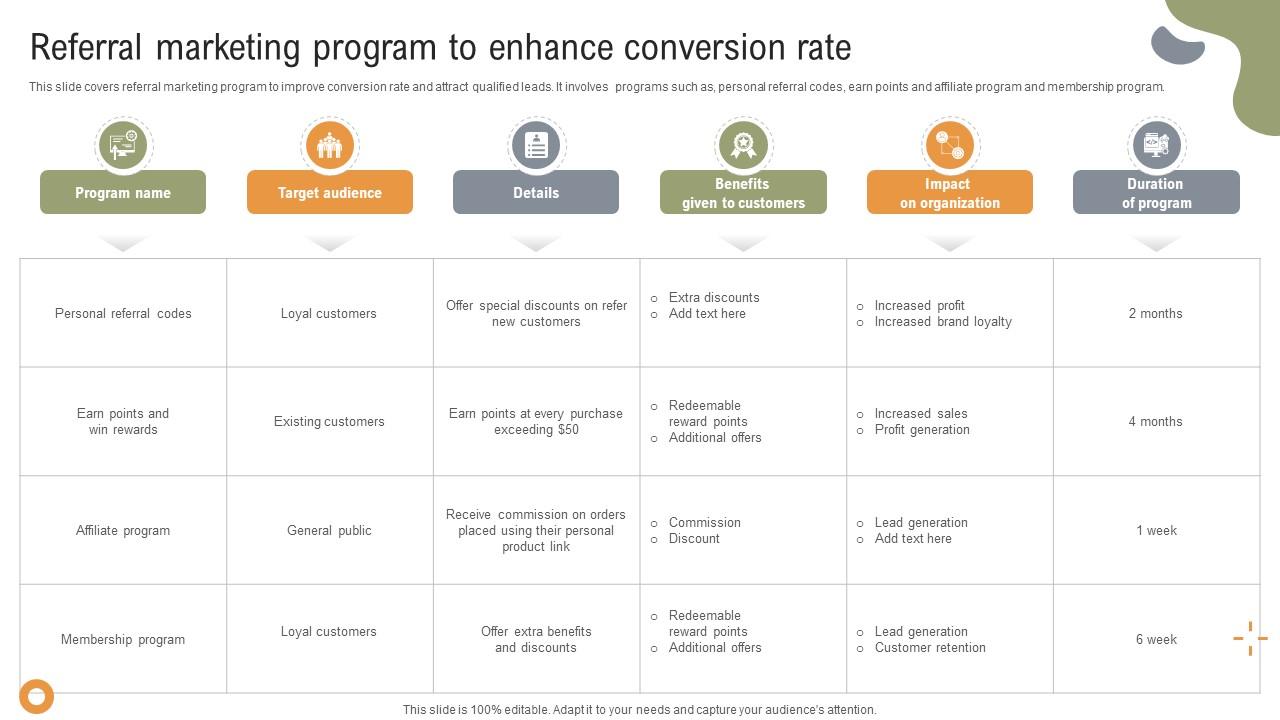 Referral marketing program to enhance conversion rate

This slide covers referral marketing program to improve conversion rate and attract qualified leads. It involves programs such as, personal referral codes, earn points and affiliate program and membership program.

| Program name | Target audience | Details | Benefits given to customers | Impact on organization | Duration of program |
|---|---|---|---|---|---|
| Personal referral codes | Loyal customers | Offer special discounts on refer new customers | ○ Extra discounts ○ Add text here | ○ Increased profit ○ Increased brand loyalty | 2 months |
| Earn points and win rewards | Existing customers | Earn points at every purchase exceeding $50 | ○ Redeemable reward points ○ Additional offers | ○ Increased sales ○ Profit generation | 4 months |
| Affiliate program | General public | Receive commission on orders placed using their personal product link | ○ Commission ○ Discount | ○ Lead generation ○ Add text here | 1 week |
| Membership program | Loyal customers | Offer extra benefits and discounts | ○ Redeemable reward points ○ Additional offers | ○ Lead generation ○ Customer retention | 6 week |

This slide is 100% editable. Adapt it to your needs and capture your audience's attention.